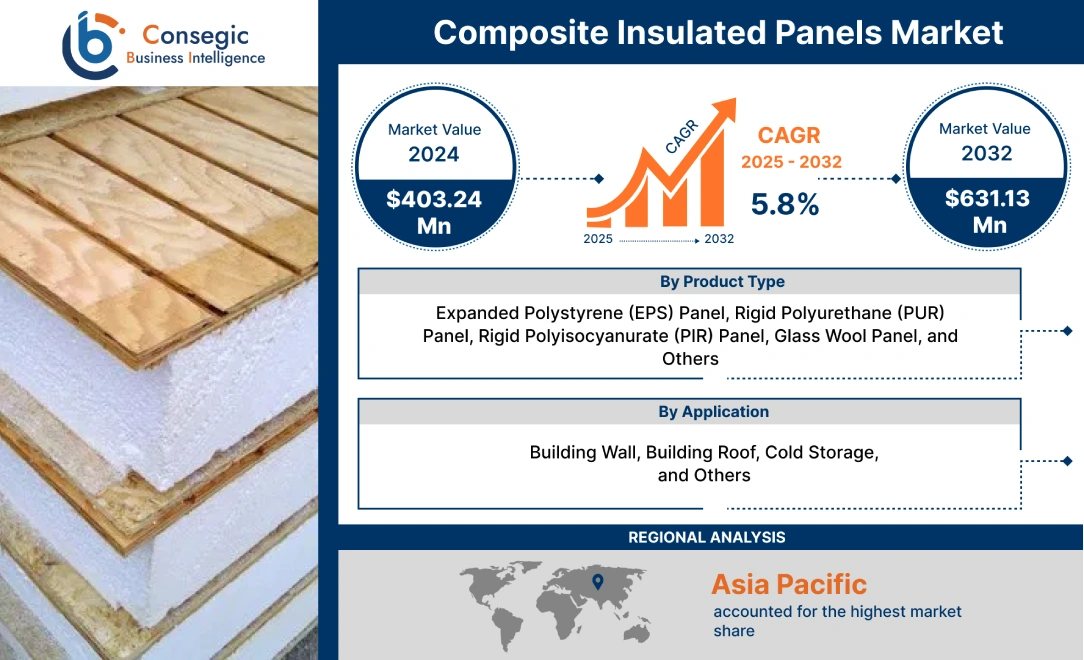 Consegic
Business Intelligence

Composite Insulated Panels Market

Market Value
2024
$403.24 Mn

CAGR
2025
2032

CAGR
2025 - 2032
5.8%

Market Value
2032
$631.13 Mn

By Product Type

Expanded Polystyrene (EPS) Panel, Rigid Polyurethane (PUR) Panel, Rigid Polyisocyanurate (PIR) Panel, Glass Wool Panel, and Others

By Application

Building Wall, Building Roof, Cold Storage, and Others

REGIONAL ANALYSIS

Asia Pacific
accounted for the highest market share